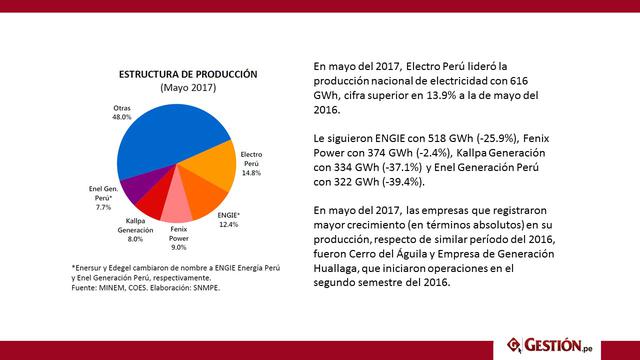 ESTRUCTURA DE PRODUCCIÓN
(Mayo 2017)

Otras
48.0%

Electro
Perú
14.8%

ENGIE*
12.4%

Fenix
Power
9.0%

Kallpa
Generación
8.0%

Enel Gen.
Perú*
7.7%

*Enersur y Edegel cambiaron de nombre a ENGIE Energía Perú y Enel Generación Perú, respectivamente.
Fuente: MINEM, COES. Elaboración: SNMPE.

En mayo del 2017, Electro Perú lideró la producción nacional de electricidad con 616 GWh, cifra superior en 13.9% a la de mayo del 2016.

Le siguieron ENGIE con 518 GWh (-25.9%), Fenix Power con 374 GWh (-2.4%), Kallpa Generación con 334 GWh (-37.1%) y Enel Generación Perú con 322 GWh (-39.4%).

En mayo del 2017, las empresas que registraron mayor crecimiento (en términos absolutos) en su producción, respecto de similar período del 2016, fueron Cerro del Águila y Empresa de Generación Huallaga, que iniciaron operaciones en el segundo semestre del 2016.

GESTIÓN.pe